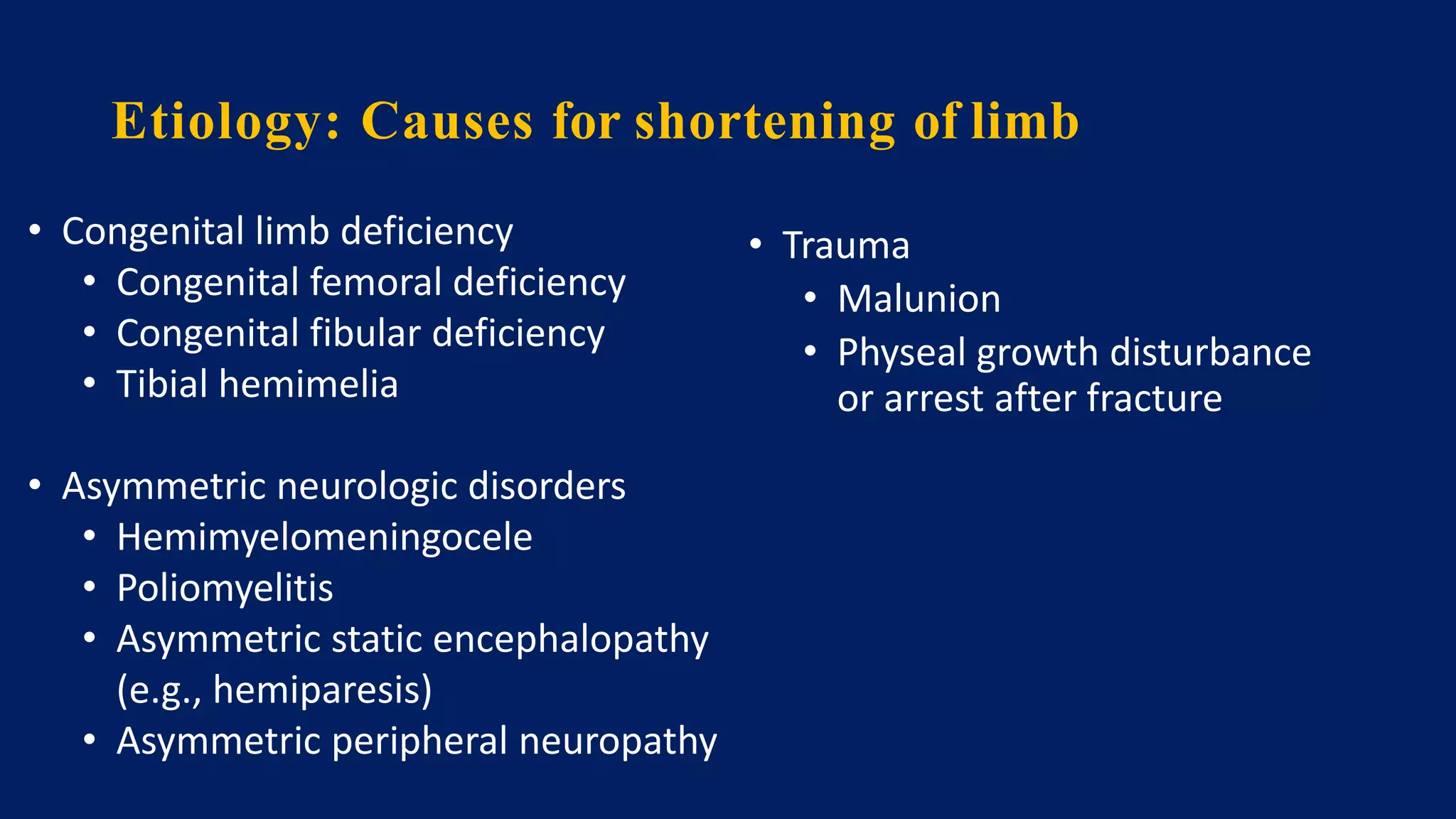 Etiology: Causes for shortening of limb

• Congenital limb deficiency
  • Congenital femoral deficiency
  • Congenital fibular deficiency
  • Tibial hemimelia

• Asymmetric neurologic disorders
  • Hemimyelomeningocele
  • Poliomyelitis
  • Asymmetric static encephalopathy (e.g., hemiparesis)
  • Asymmetric peripheral neuropathy

• Trauma
  • Malunion
  • Physeal growth disturbance or arrest after fracture